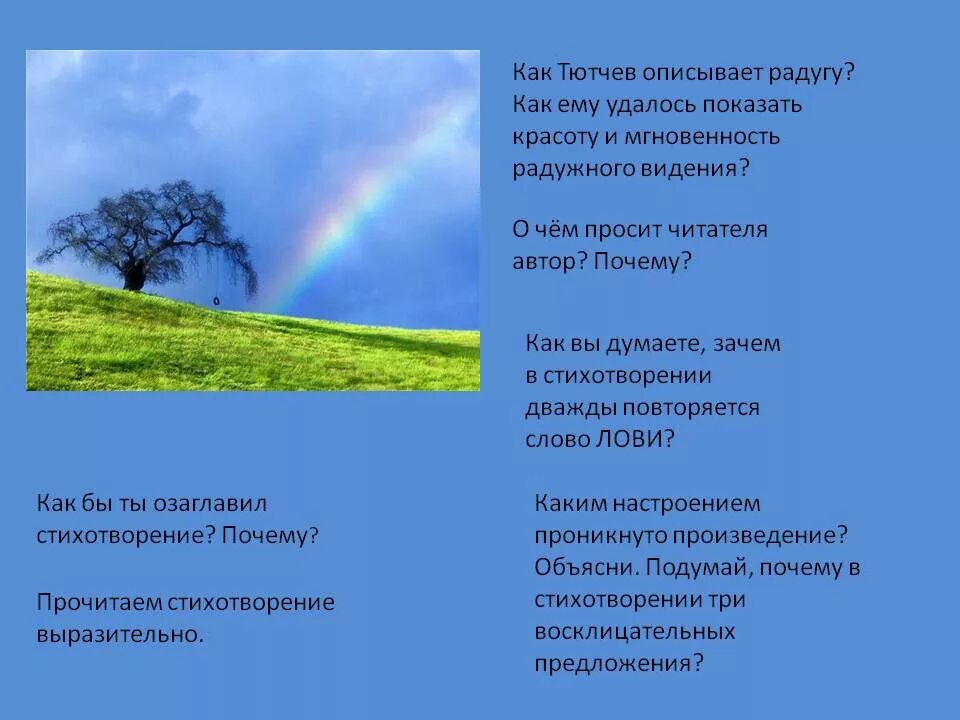 Как Тютчев описывает радугу? Как ему удалось показать красоту и мгновенность радужного видения?

О чём просит читателя автор? Почему?

Как вы думаете, зачем в стихотворении дважды повторяется слово ЛОВИ?

Как бы ты озаглавил стихотворение? Почему?

Прочитаем стихотворение выразительно.

Каким настроением проникнуто произведение? Объясни. Подумай, почему в стихотворении три восклицательных предложения?